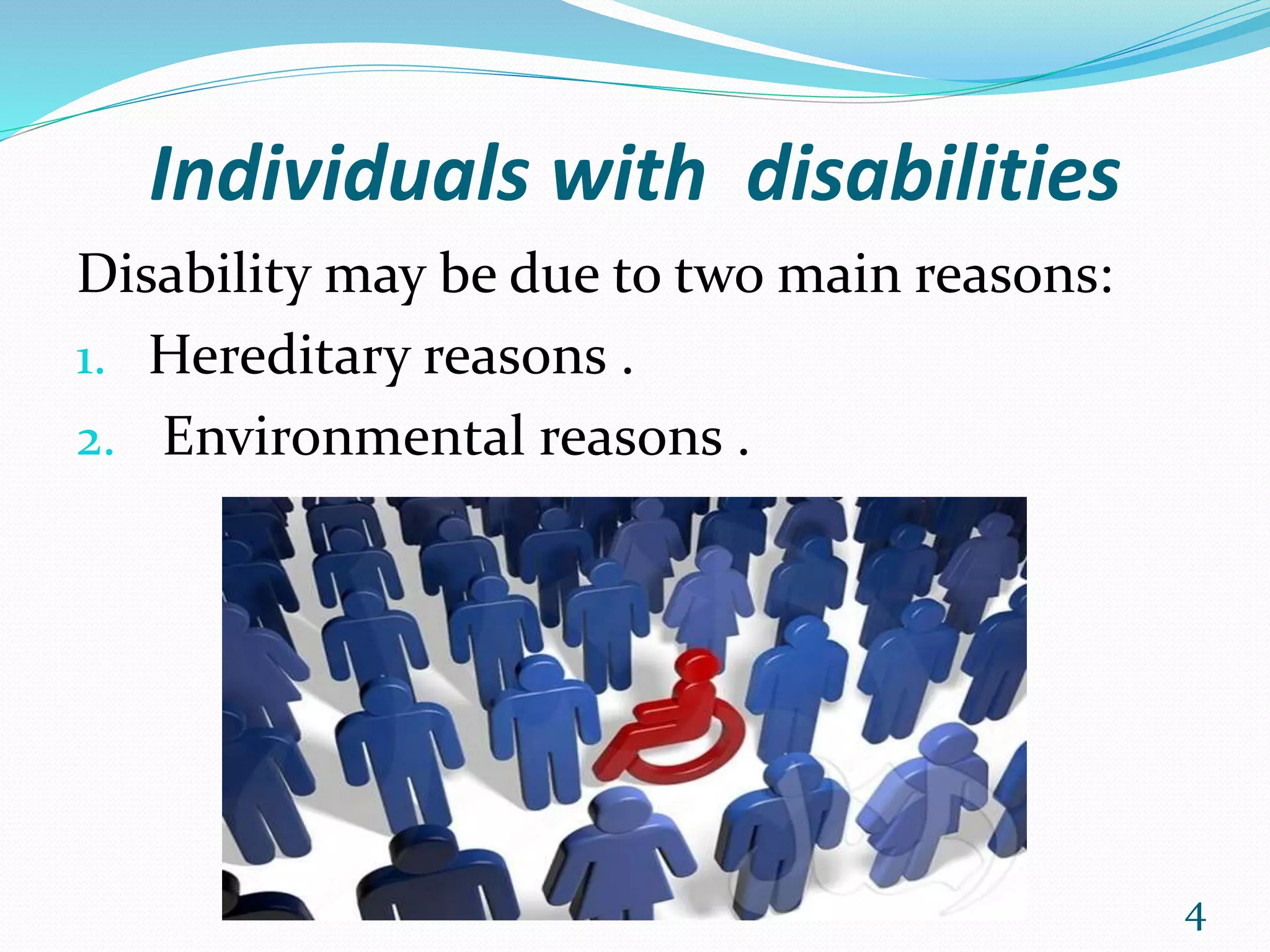 Individuals with disabilities

Disability may be due to two main reasons:

1. Hereditary reasons .
2. Environmental reasons .

4